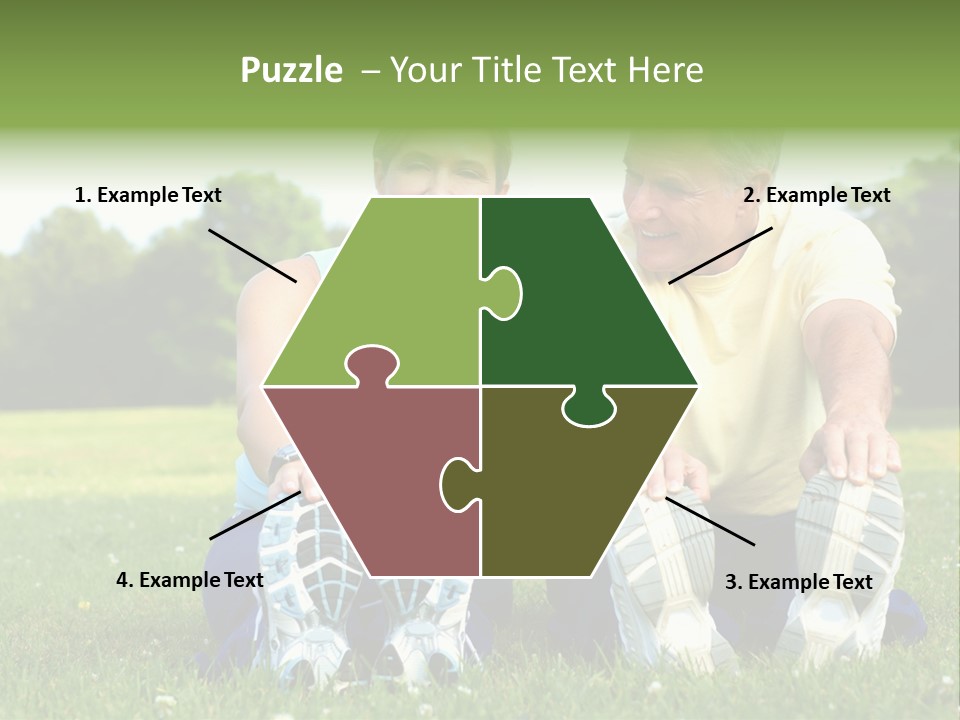 Puzzle – Your Title Text Here

1. Example Text

2. Example Text

4. Example Text

3. Example Text